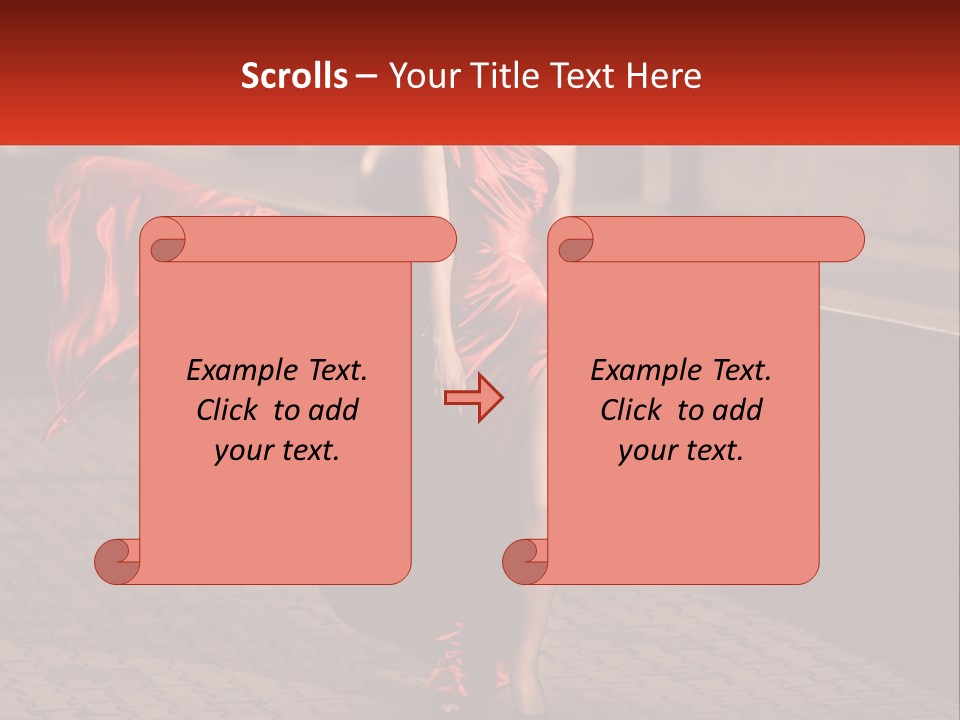 Scrolls – Your Title Text Here

Example Text. Click to add your text.

Example Text. Click to add your text.